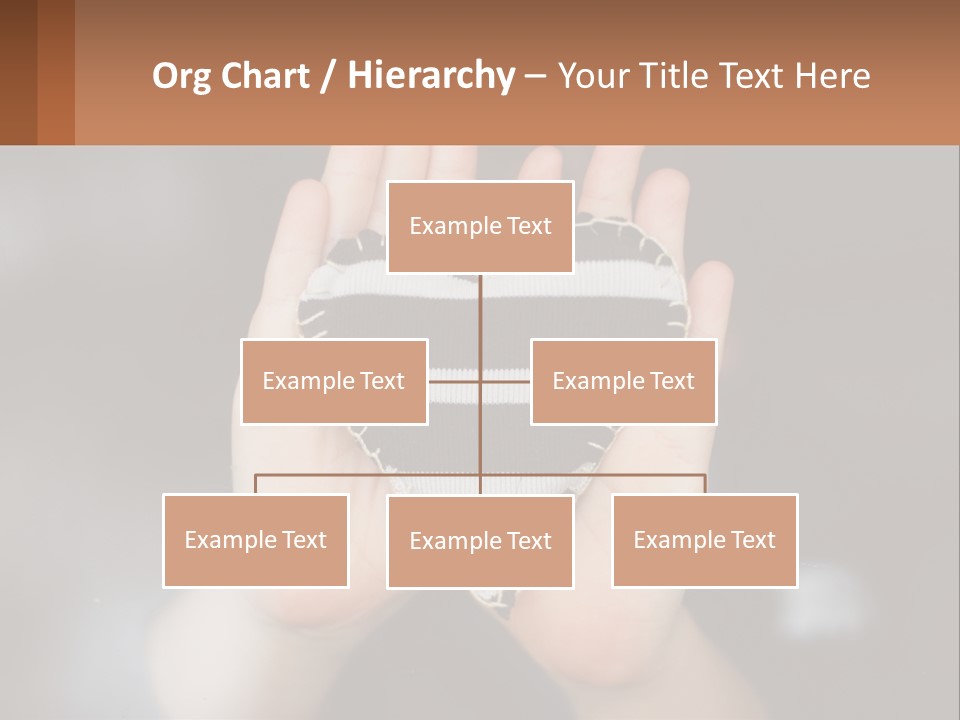 Org Chart / Hierarchy – Your Title Text Here

Example Text

Example Text

Example Text

Example Text

Example Text

Example Text